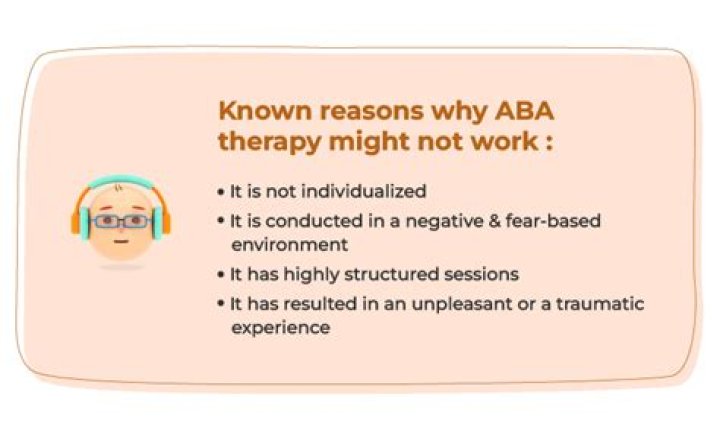 Known reasons why ABA therapy might not work :

• It is not individualized
• It is conducted in a negative & fear-based environment
• It has highly structured sessions
• It has resulted in an unpleasant or a traumatic experience